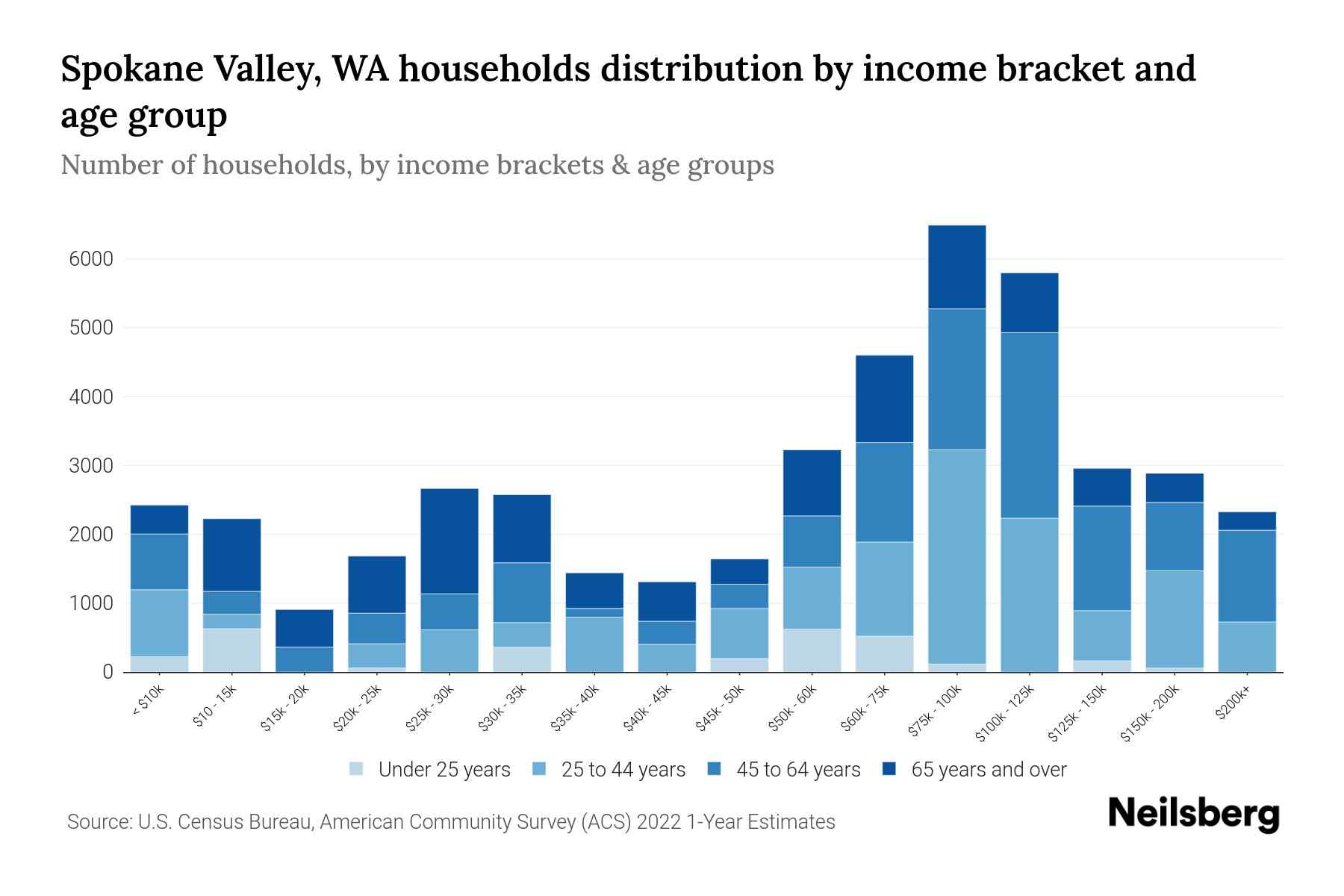 Spokane Valley, WA households distribution by income bracket and age group

Number of households, by income brackets & age groups

6000
5000
4000
3000
2000
1000
0

< $10k
$10 - 15k
$15k - 20k
$20k - 25k
$25k - 30k
$30k - 35k
$35k - 40k
$40k - 45k
$45k - 50k
$50k - 60k
$60k - 75k
$75k - 100k
$100k - 125k
$125k - 150k
$150k - 200k
$200k+

Under 25 years
25 to 44 years
45 to 64 years
65 years and over

Source: U.S. Census Bureau, American Community Survey (ACS) 2022 1-Year Estimates

Neilsberg